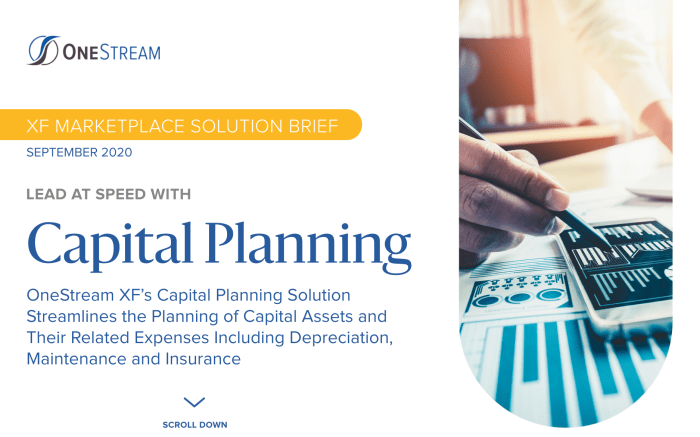 ONESTREAM

XF MARKETPLACE SOLUTION BRIEF

SEPTEMBER 2020

LEAD AT SPEED WITH

Capital Planning

OneStream XF's Capital Planning Solution Streamlines the Planning of Capital Assets and Their Related Expenses Including Depreciation, Maintenance and Insurance

SCROLL DOWN